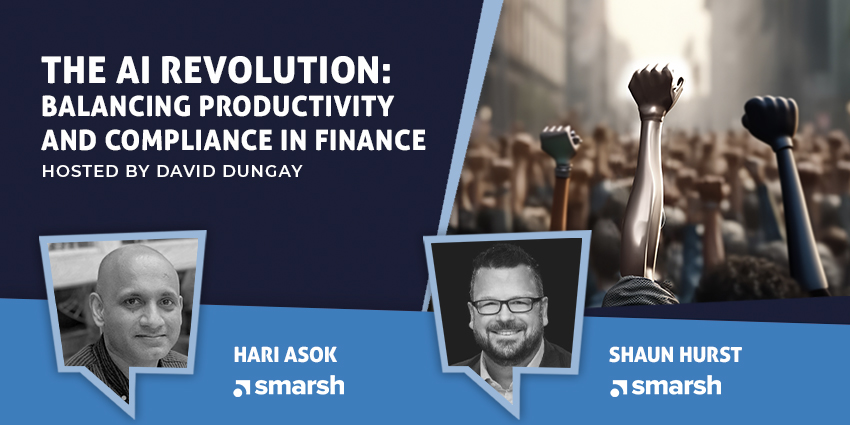 THE AI REVOLUTION:
BALANCING PRODUCTIVITY AND COMPLIANCE IN FINANCE
HOSTED BY DAVID DUNGAY

HARI ASOK
smarsh

SHAUN HURST
smarsh